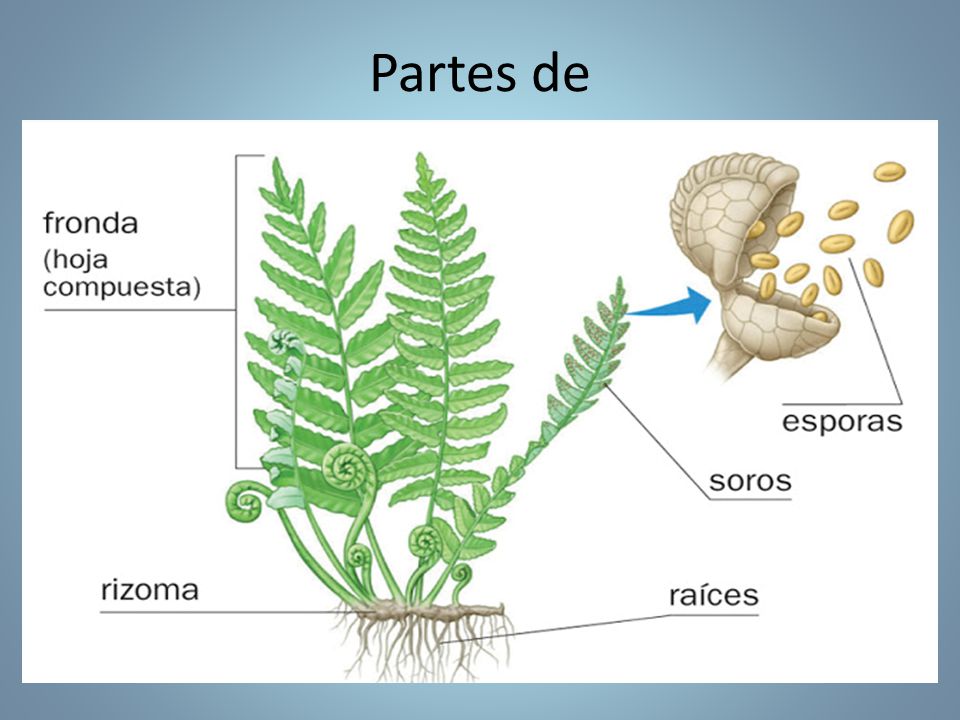 Partes de

fronda
(hoja compuesta)

esporas

soros

rizoma

raíces